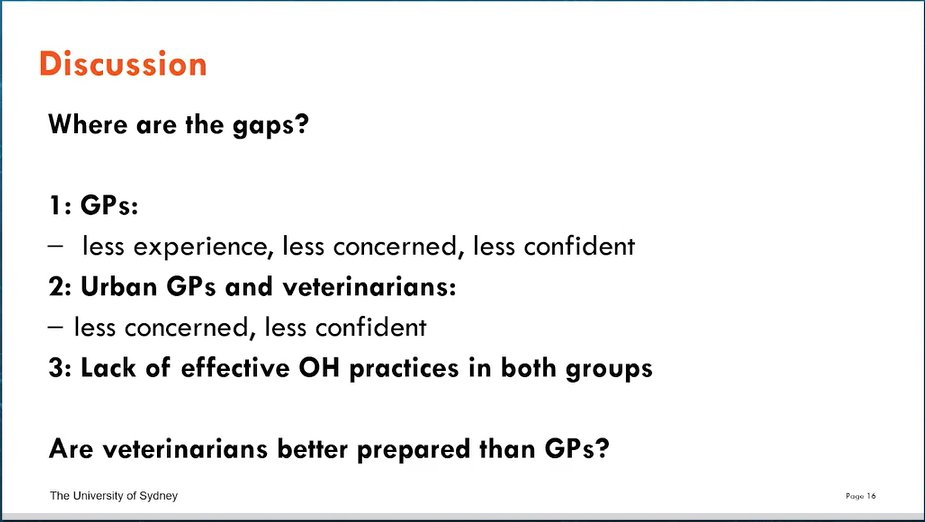 Discussion

Where are the gaps?

1: GPs:
– less experience, less concerned, less confident
2: Urban GPs and veterinarians:
– less concerned, less confident
3: Lack of effective OH practices in both groups

Are veterinarians better prepared than GPs?

The University of Sydney

Page 16